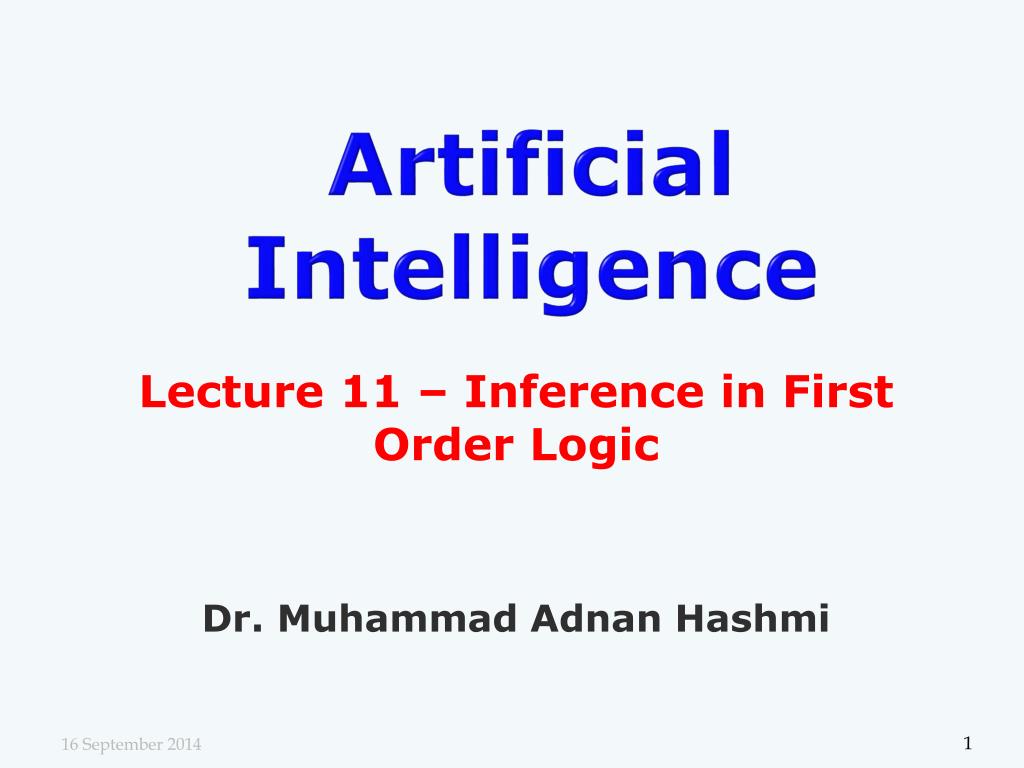 Artificial Intelligence

Lecture 11 – Inference in First Order Logic

Dr. Muhammad Adnan Hashmi

16 September 2014

1